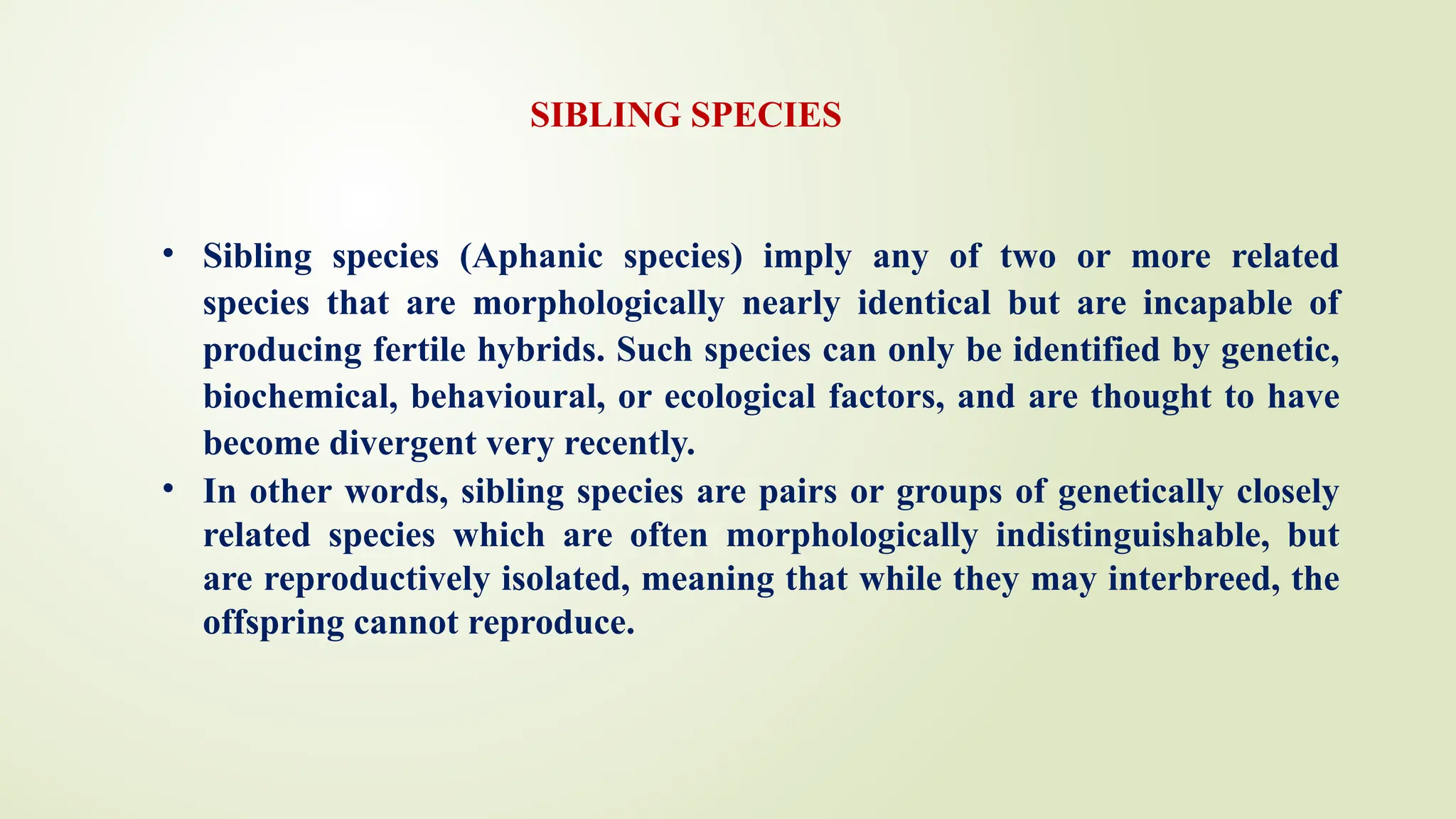 SIBLING SPECIES

• Sibling species (Aphanic species) imply any of two or more related species that are morphologically nearly identical but are incapable of producing fertile hybrids. Such species can only be identified by genetic, biochemical, behavioural, or ecological factors, and are thought to have become divergent very recently.
• In other words, sibling species are pairs or groups of genetically closely related species which are often morphologically indistinguishable, but are reproductively isolated, meaning that while they may interbreed, the offspring cannot reproduce.